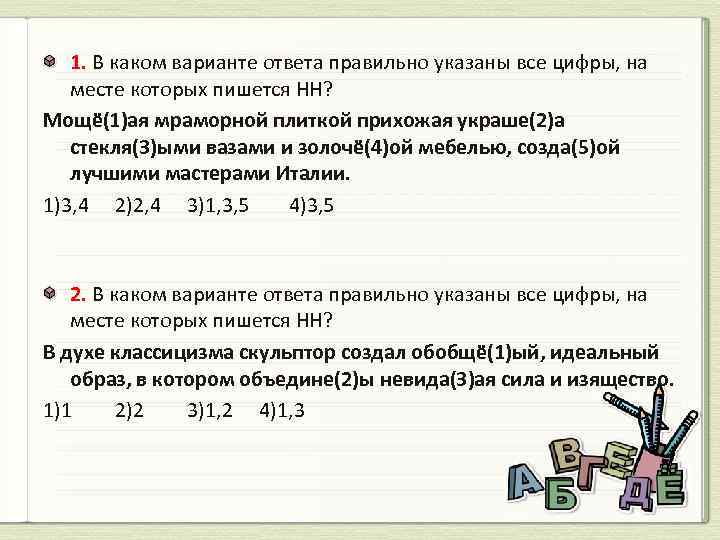 1. В каком варианте ответа правильно указаны все цифры, на месте которых пишется НН?

Мощё(1)ая мраморной плиткой прихожая украше(2)а стекля(3)ыми вазами и золочё(4)ой мебелью, созда(5)ой лучшими мастерами Италии.

1)3,4 2)2,4 3)1,3,5 4)3,5

2. В каком варианте ответа правильно указаны все цифры, на месте которых пишется НН?

В духе классицизма скульптор создал обобщё(1)ый, идеальный образ, в котором объедине(2)ы невида(3)ая сила и изящество.

1)1 2)2 3)1,2 4)1,3

А Б В Г Д Е Ё